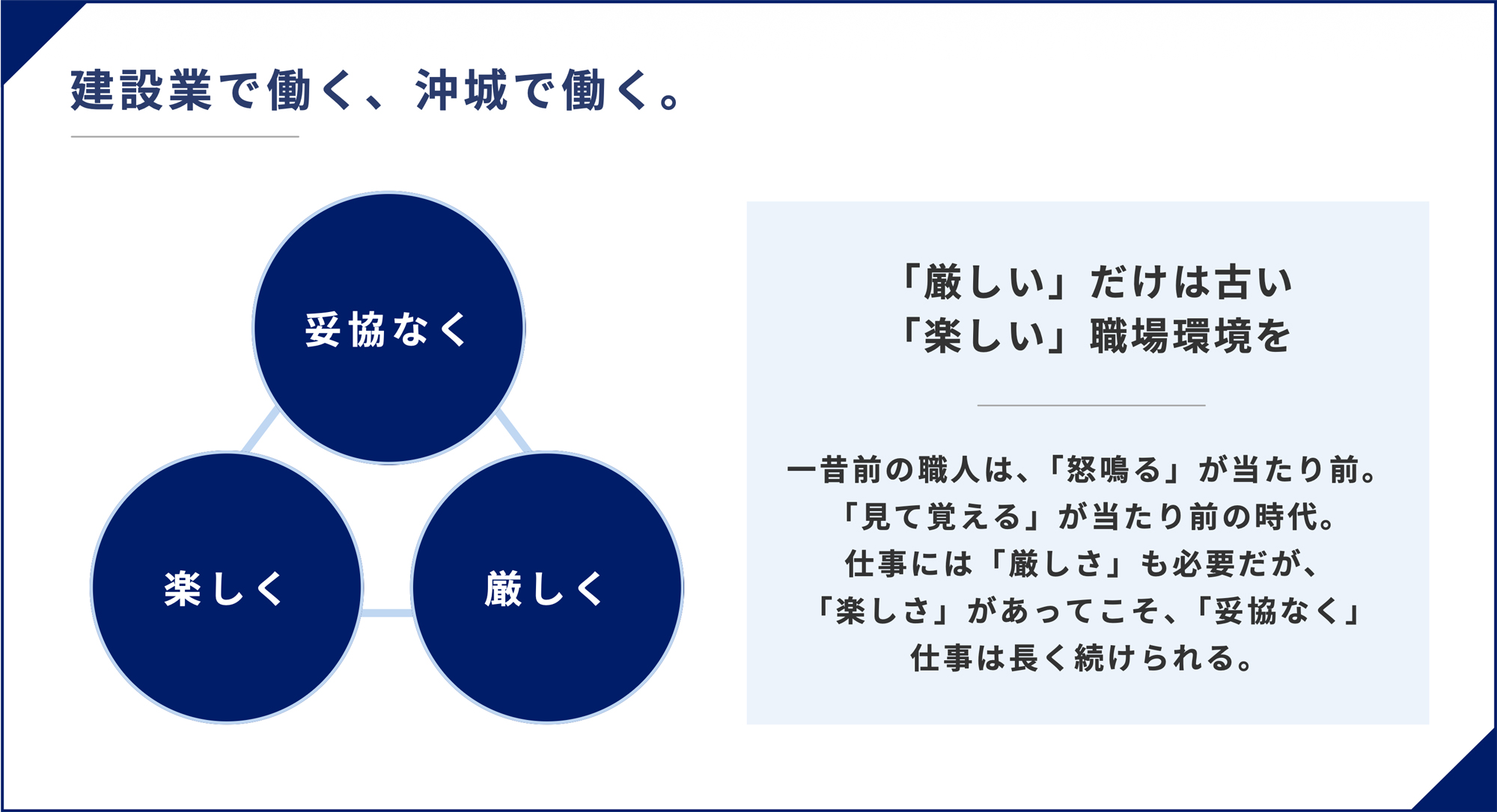 建設業で働く、沖城で働く。

妥協なく

楽しく

厳しく

「厳しい」だけは古い
「楽しい」職場環境を

一昔前の職人は、「怒鳴る」が当たり前。
「見て覚える」が当たり前の時代。
仕事には「厳しさ」も必要だが、
「楽しさ」があってこそ、「妥協なく」
仕事は長く続けられる。